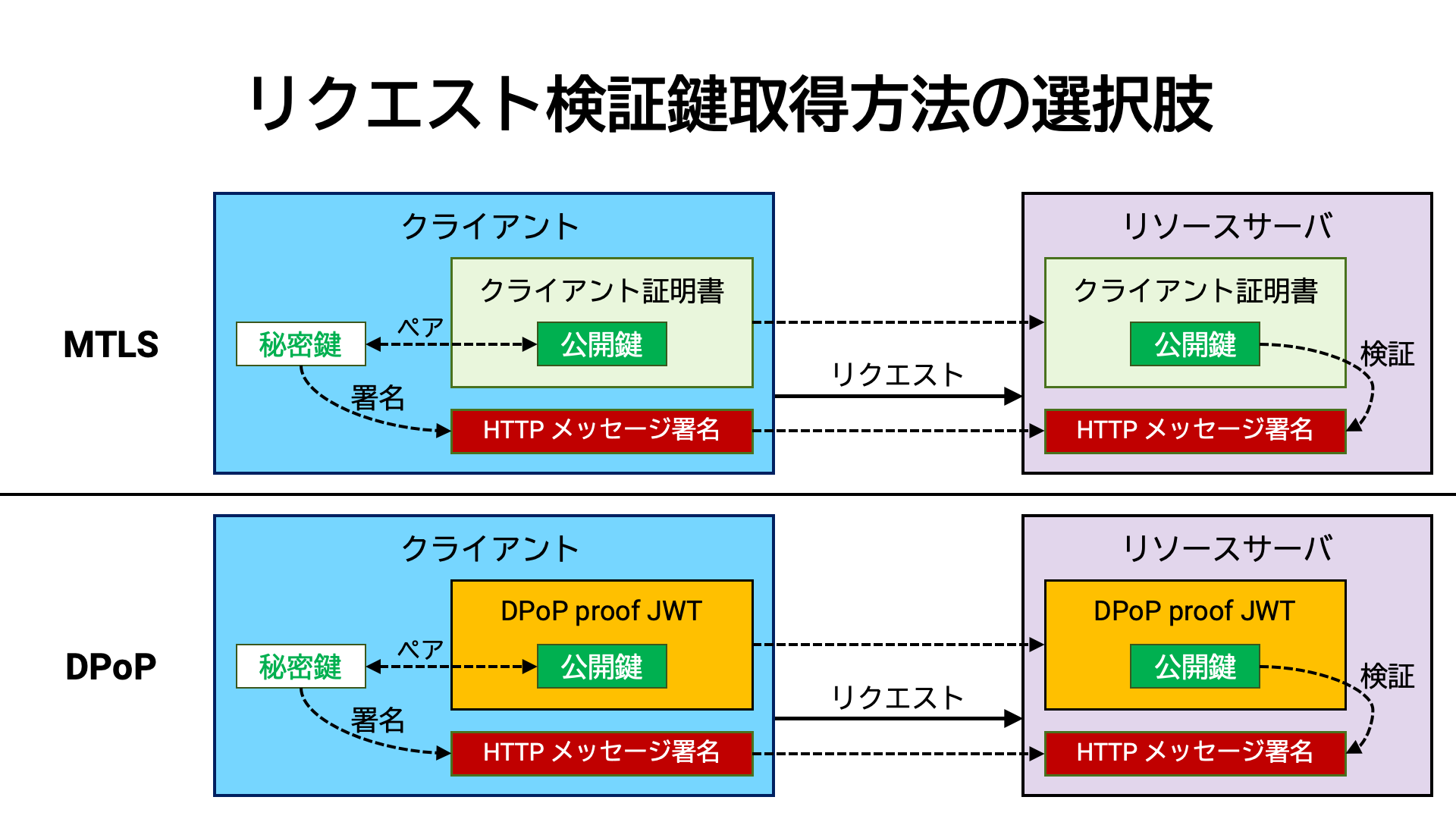 リクエスト検証鍵取得方法の選択肢

MTLS

クライアント

クライアント証明書

秘密鍵

ペア

公開鍵

署名

HTTP メッセージ署名

リクエスト

リソースサーバ

クライアント証明書

公開鍵

検証

HTTP メッセージ署名

DPoP

クライアント

DPoP proof JWT

秘密鍵

ペア

公開鍵

署名

HTTP メッセージ署名

リクエスト

リソースサーバ

DPoP proof JWT

公開鍵

検証

HTTP メッセージ署名